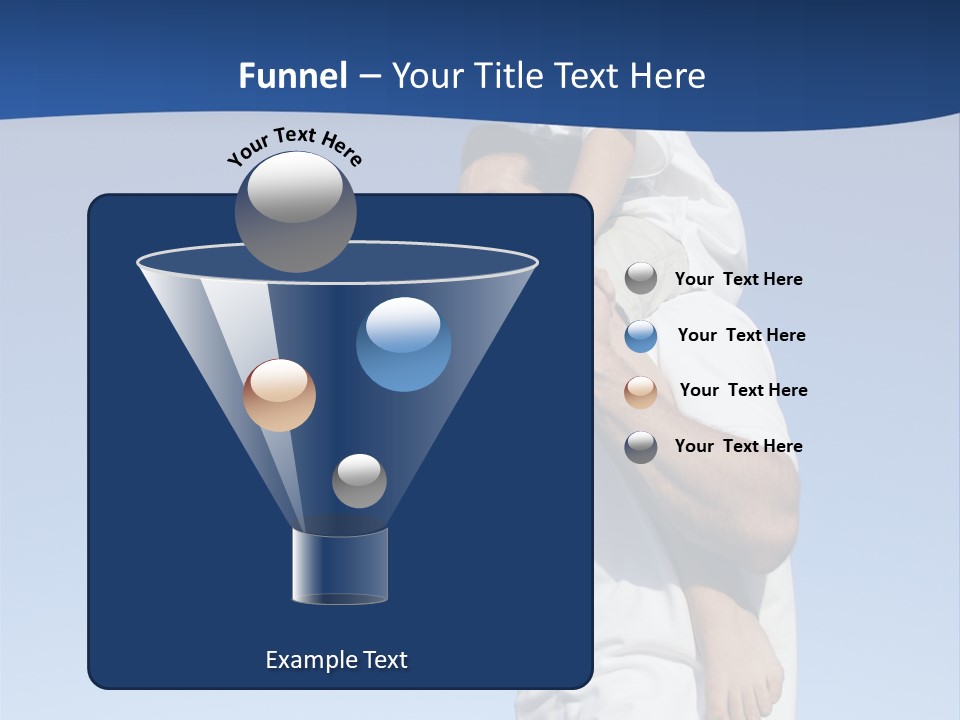 Funnel – Your Title Text Here

Your Text Here

Your Text Here

Your Text Here

Your Text Here

Your Text Here

Example Text